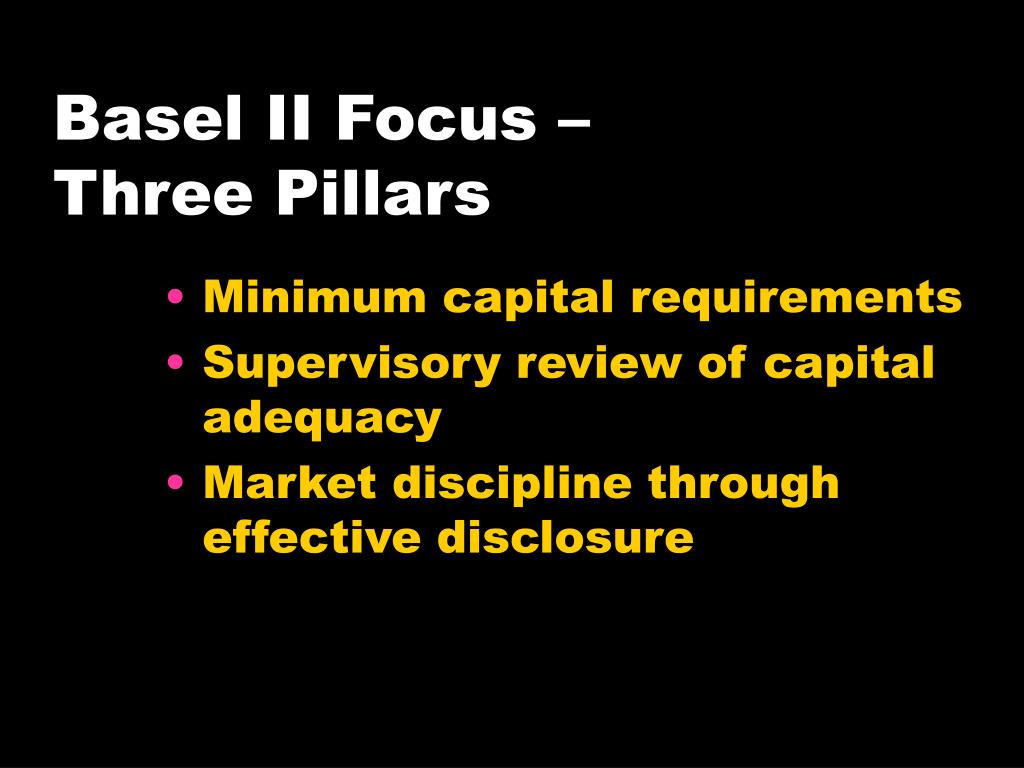 Basel II Focus –
Three Pillars

• Minimum capital requirements
• Supervisory review of capital adequacy
• Market discipline through effective disclosure